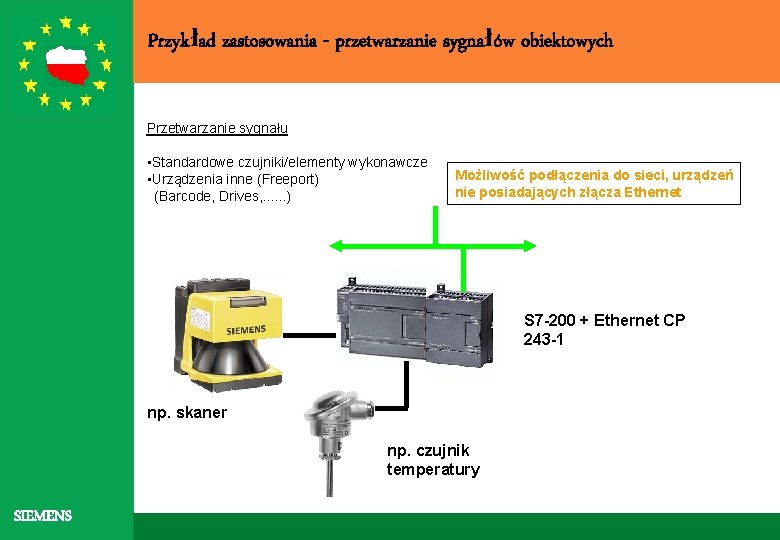 Przykład zastosowania - przetwarzanie sygnałów obiektowych

Przetwarzanie sygnału

•Standardowe czujniki/elementy wykonawcze
•Urządzenia inne (Freeport)
(Barcode, Drives,.....)

Możliwość podłączenia do sieci, urządzeń nie posiadających złącza Ethernet

SIEMENS

S7-200 + Ethernet CP 243-1

np. skaner

np. czujnik temperatury

SIEMENS